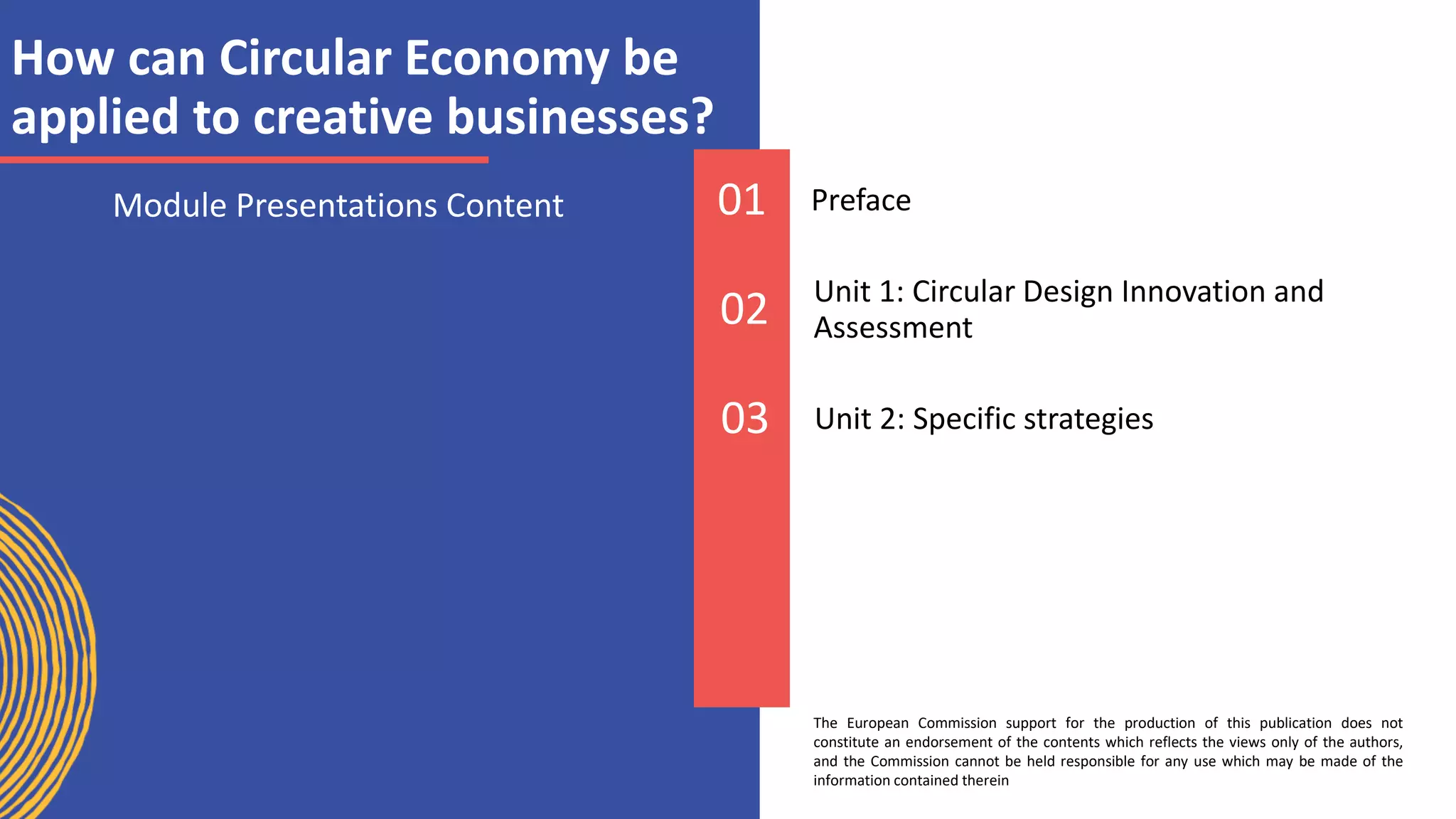 How can Circular Economy be applied to creative businesses?

Module Presentations Content

01 Preface

02 Unit 1: Circular Design Innovation and Assessment

03 Unit 2: Specific strategies

The European Commission support for the production of this publication does not constitute an endorsement of the contents which reflects the views only of the authors, and the Commission cannot be held responsible for any use which may be made of the information contained therein